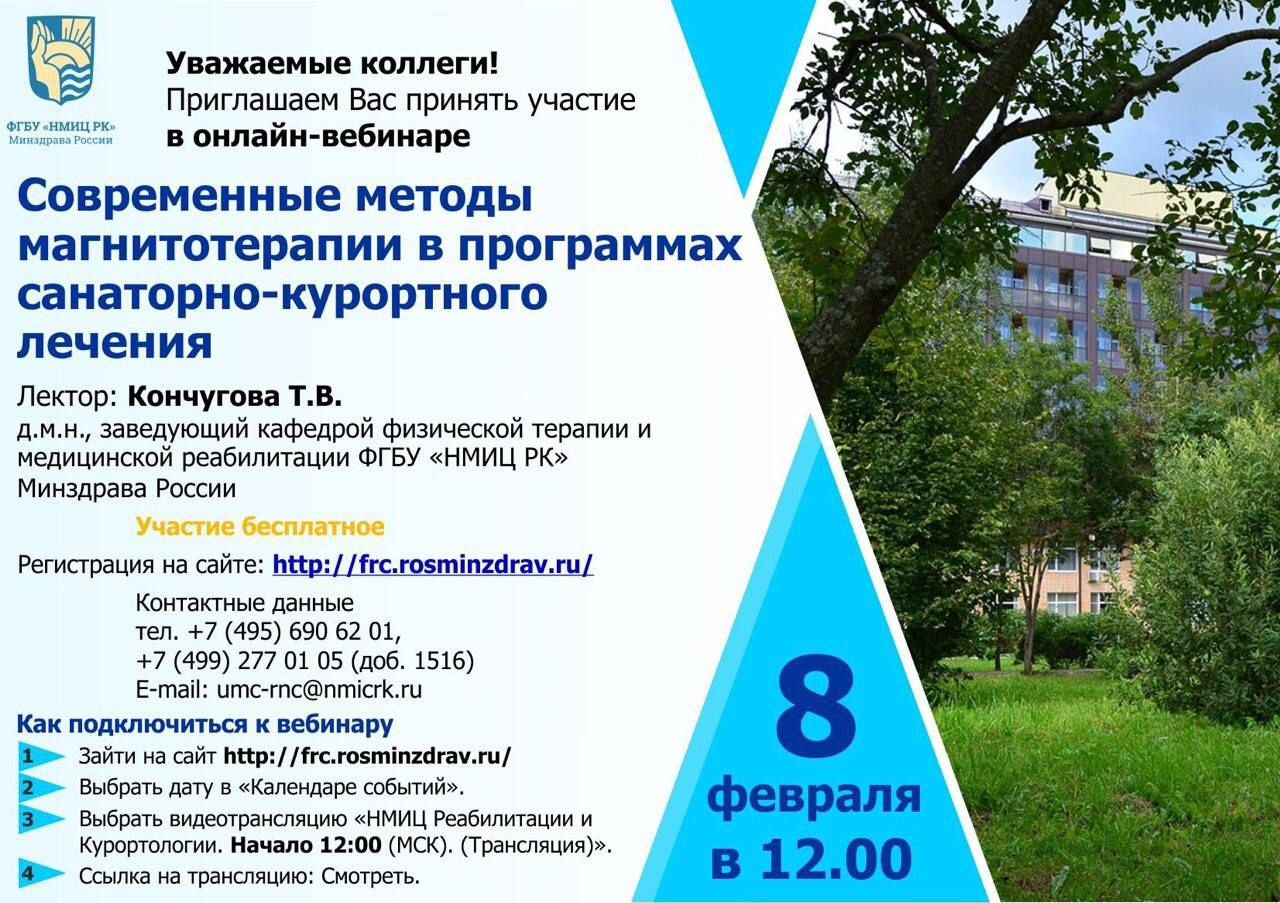 ФГБУ «НМИЦ РК»
Минздрава России

Уважаемые коллеги!
Приглашаем Вас принять участие
в онлайн-вебинаре

Современные методы магнитотерапии в программах санаторно-курортного лечения

Лектор: Кончугова Т.В.
д.м.н., заведующий кафедрой физической терапии и медицинской реабилитации ФГБУ «НМИЦ РК» Минздрава России

Участие бесплатное

Регистрация на сайте: http://frc.rosminzdrav.ru/

Контактные данные
тел. +7 (495) 690 62 01,
+7 (499) 277 01 05 (доб. 1516)
E-mail: umc-rnc@nmicrk.ru

Как подключиться к вебинару
1 Зайти на сайт http://frc.rosminzdrav.ru/
2 Выбрать дату в «Календаре событий».
3 Выбрать видеотрансляцию «НМИЦ Реабилитации и Курортологии. Начало 12:00 (МСК). (Трансляция)».
4 Ссылка на трансляцию: Смотреть.

8
февраля
в 12.00